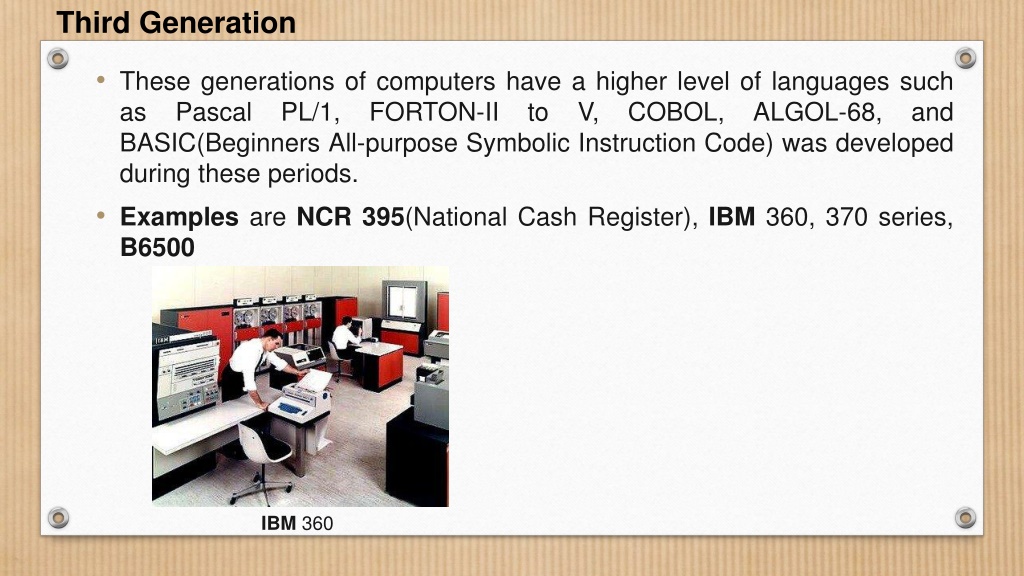 Third Generation

• These generations of computers have a higher level of languages such as Pascal PL/1, FORTON-II to V, COBOL, ALGOL-68, and BASIC(Beginners All-purpose Symbolic Instruction Code) was developed during these periods.

• Examples are NCR 395(National Cash Register), IBM 360, 370 series, B6500

IBM

IBM 360